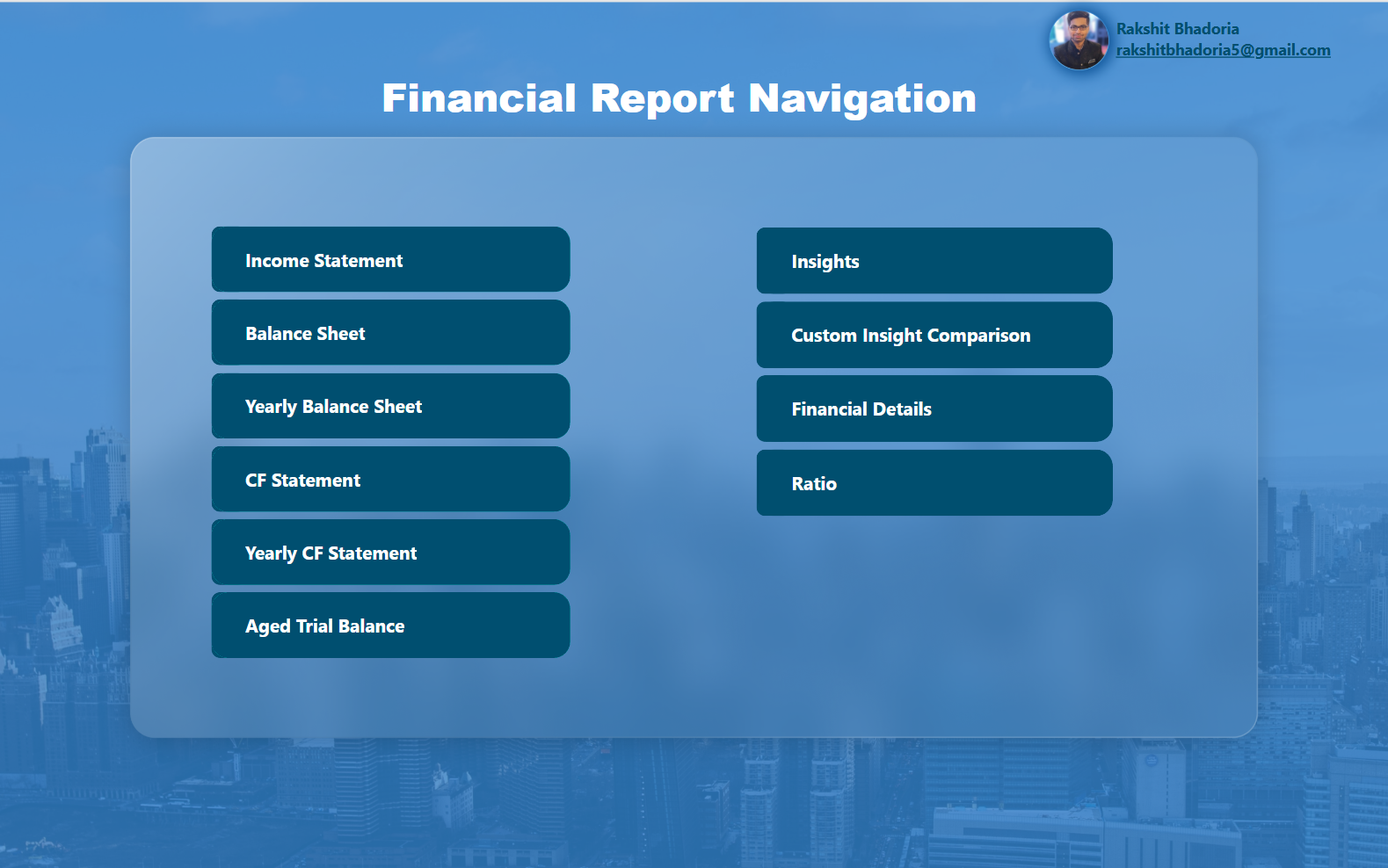 Rakshit Bhadoria
rakshitbhadoria5@gmail.com

Financial Report Navigation

Income Statement

Balance Sheet

Yearly Balance Sheet

CF Statement

Yearly CF Statement

Aged Trial Balance

Insights

Custom Insight Comparison

Financial Details

Ratio